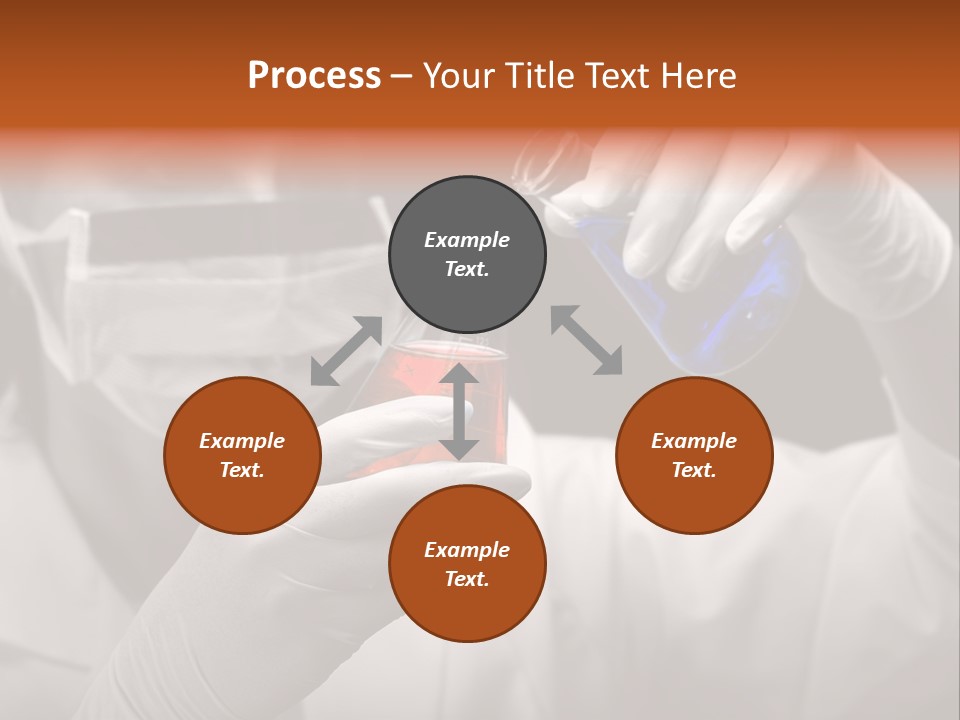 Process – Your Title Text Here

Example Text.

Example Text.

Example Text.

Example Text.